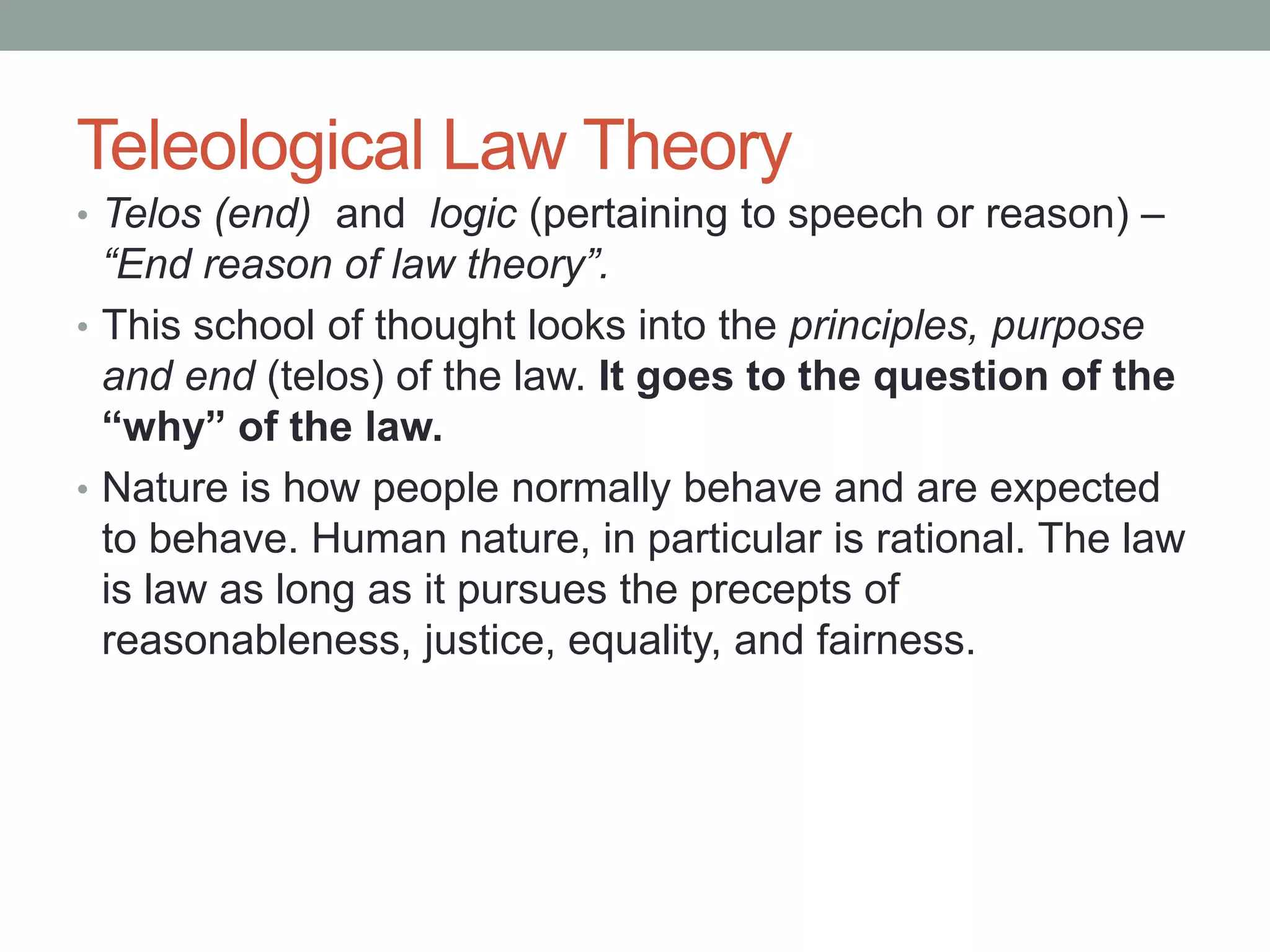 Teleological Law Theory

• Telos (end) and logic (pertaining to speech or reason) – "End reason of law theory".

• This school of thought looks into the principles, purpose and end (telos) of the law. It goes to the question of the "why" of the law.

• Nature is how people normally behave and are expected to behave. Human nature, in particular is rational. The law is law as long as it pursues the precepts of reasonableness, justice, equality, and fairness.